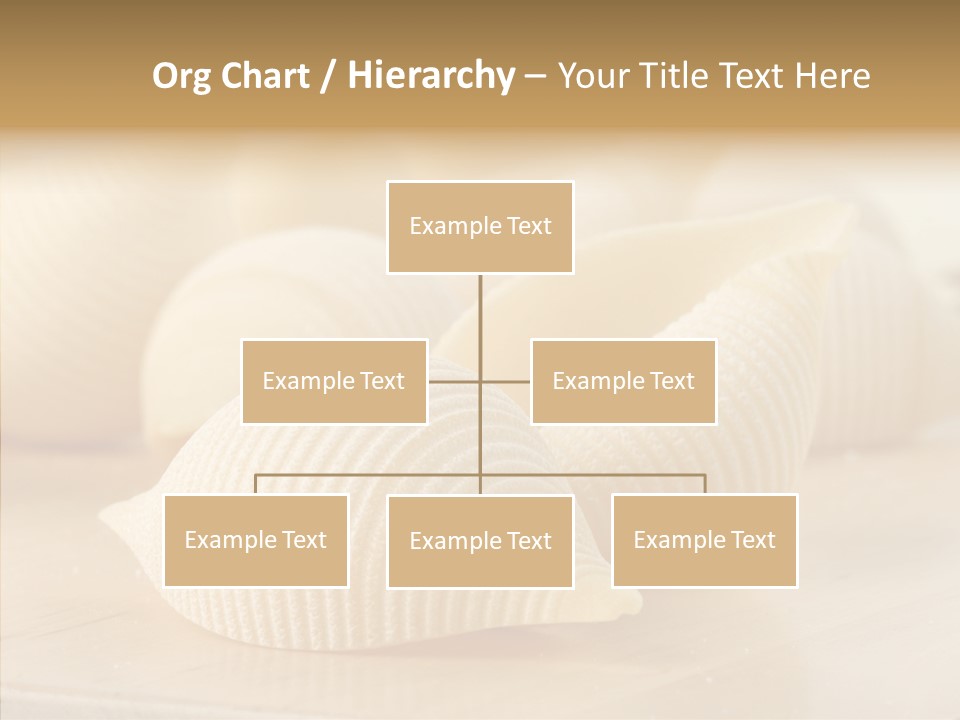 Org Chart / Hierarchy – Your Title Text Here

Example Text

Example Text

Example Text

Example Text

Example Text

Example Text